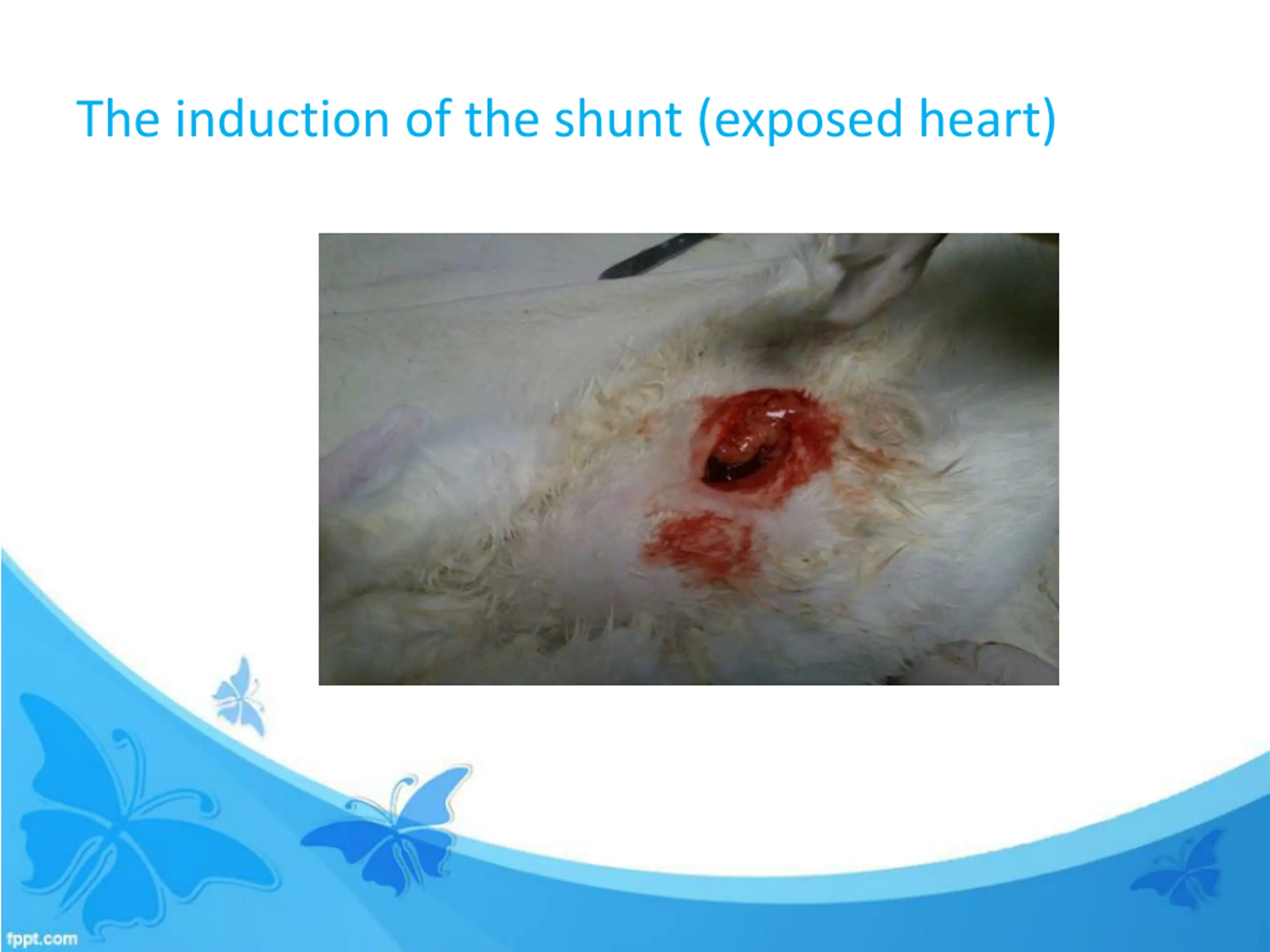 The induction of the shunt (exposed heart)

fppt.com